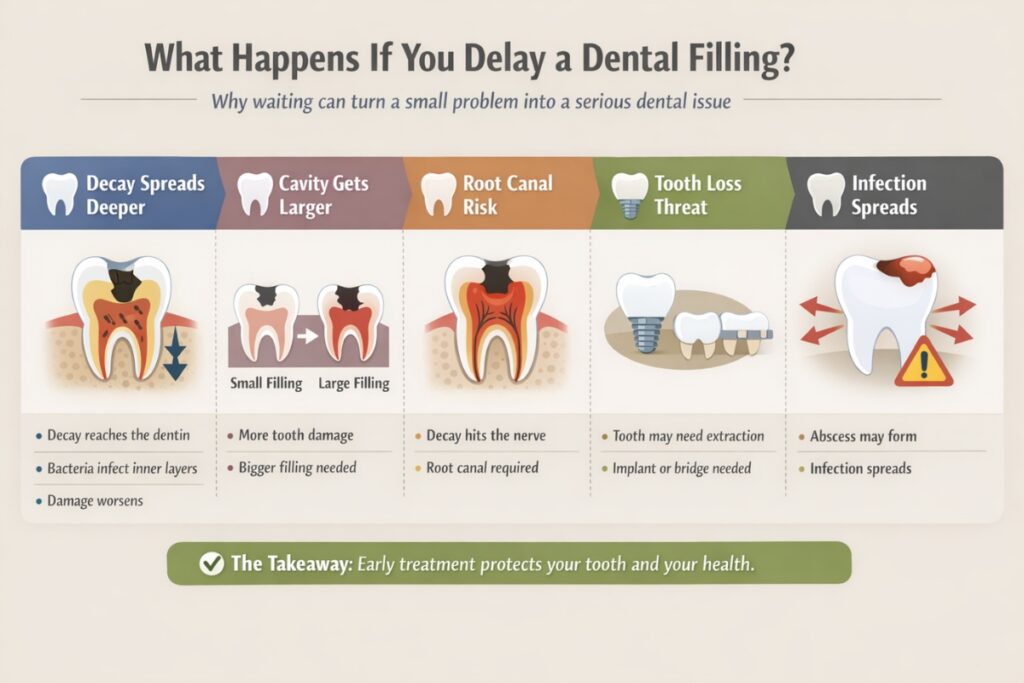 What Happens If You Delay a Dental Filling?

Why waiting can turn a small problem into a serious dental issue

Decay Spreads Deeper

- Decay reaches the dentin
- Bacteria infect inner layers
- Damage worsens

Cavity Gets Larger

Small Filling

Large Filling

- More tooth damage
- Bigger filling needed

Root Canal Risk

- Decay hits the nerve
- Root canal required

Tooth Loss Threat

- Tooth may need extraction
- Implant or bridge needed

Infection Spreads

- Abscess may form
- Infection spreads

The Takeaway: Early treatment protects your tooth and your health.